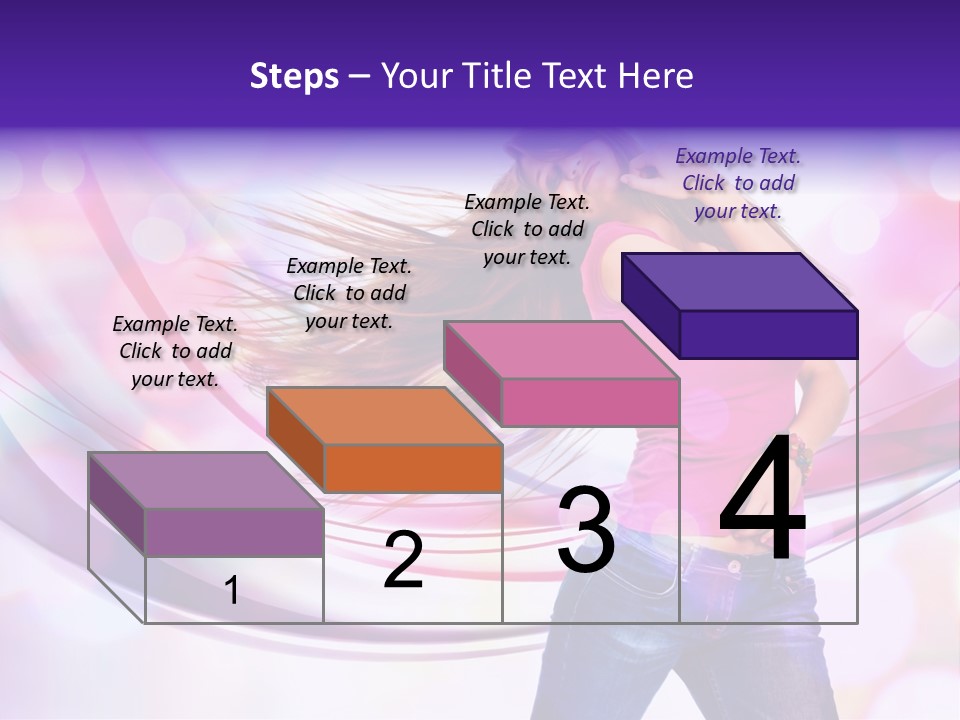 Steps – Your Title Text Here

Example Text. Click to add your text.

Example Text. Click to add your text.

Example Text. Click to add your text.

Example Text. Click to add your text.

1

2

3

4